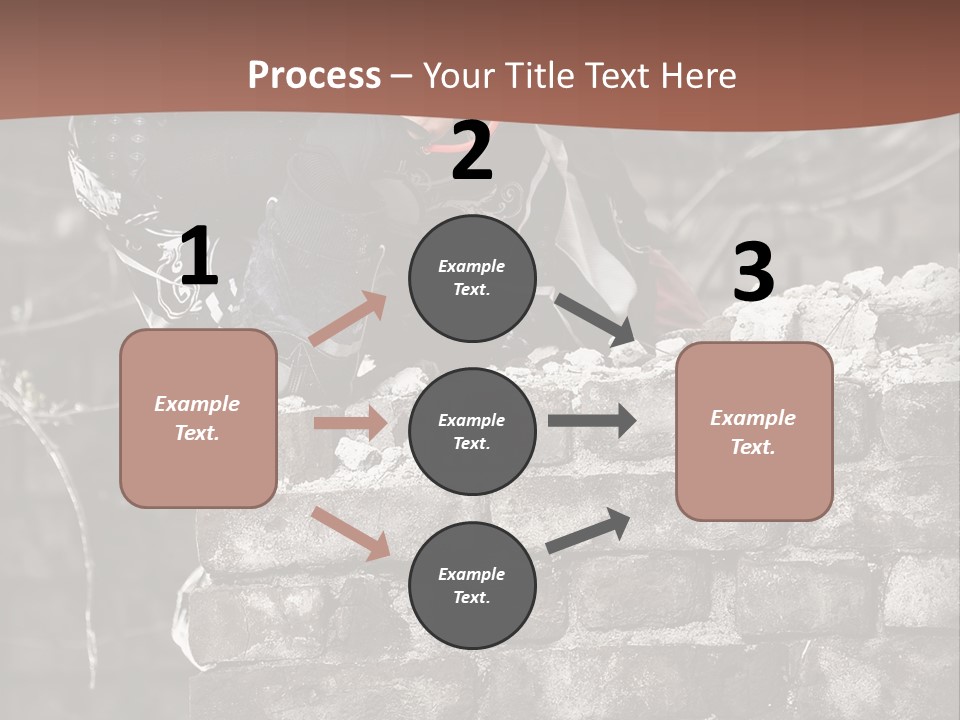 Process – Your Title Text Here

1

Example Text.

2

Example Text.

Example Text.

Example Text.

3

Example Text.